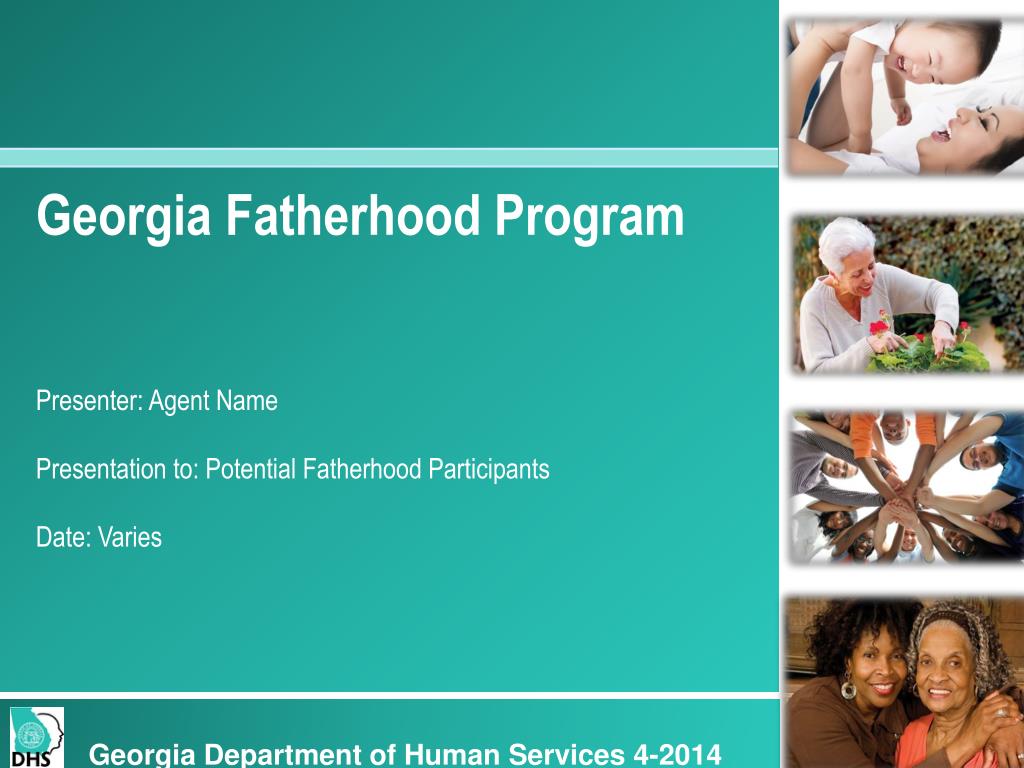 Georgia Fatherhood Program

Presenter: Agent Name

Presentation to: Potential Fatherhood Participants

Date: Varies

DHS

Georgia Department of Human Services 4-2014